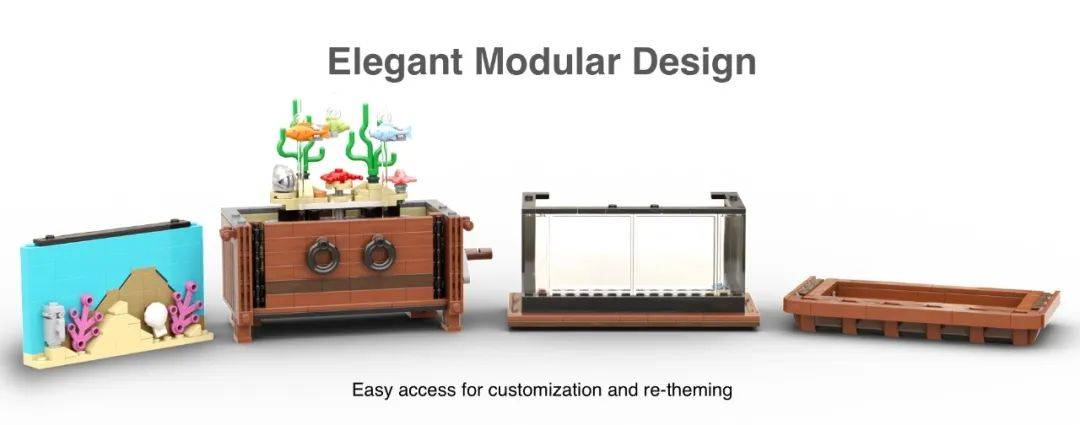 Elegant Modular Design

Easy access for customization and re-theming